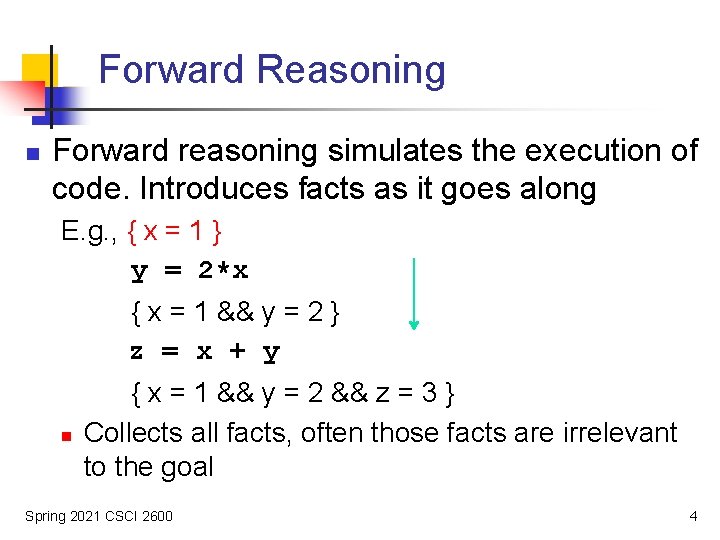 Forward Reasoning

Forward reasoning simulates the execution of code. Introduces facts as it goes along

E.g., { x = 1 }

y = 2*x

{ x = 1 && y = 2 }

z = x + y

{ x = 1 && y = 2 && z = 3 }

Collects all facts, often those facts are irrelevant to the goal

Spring 2021 CSCI 2600

4